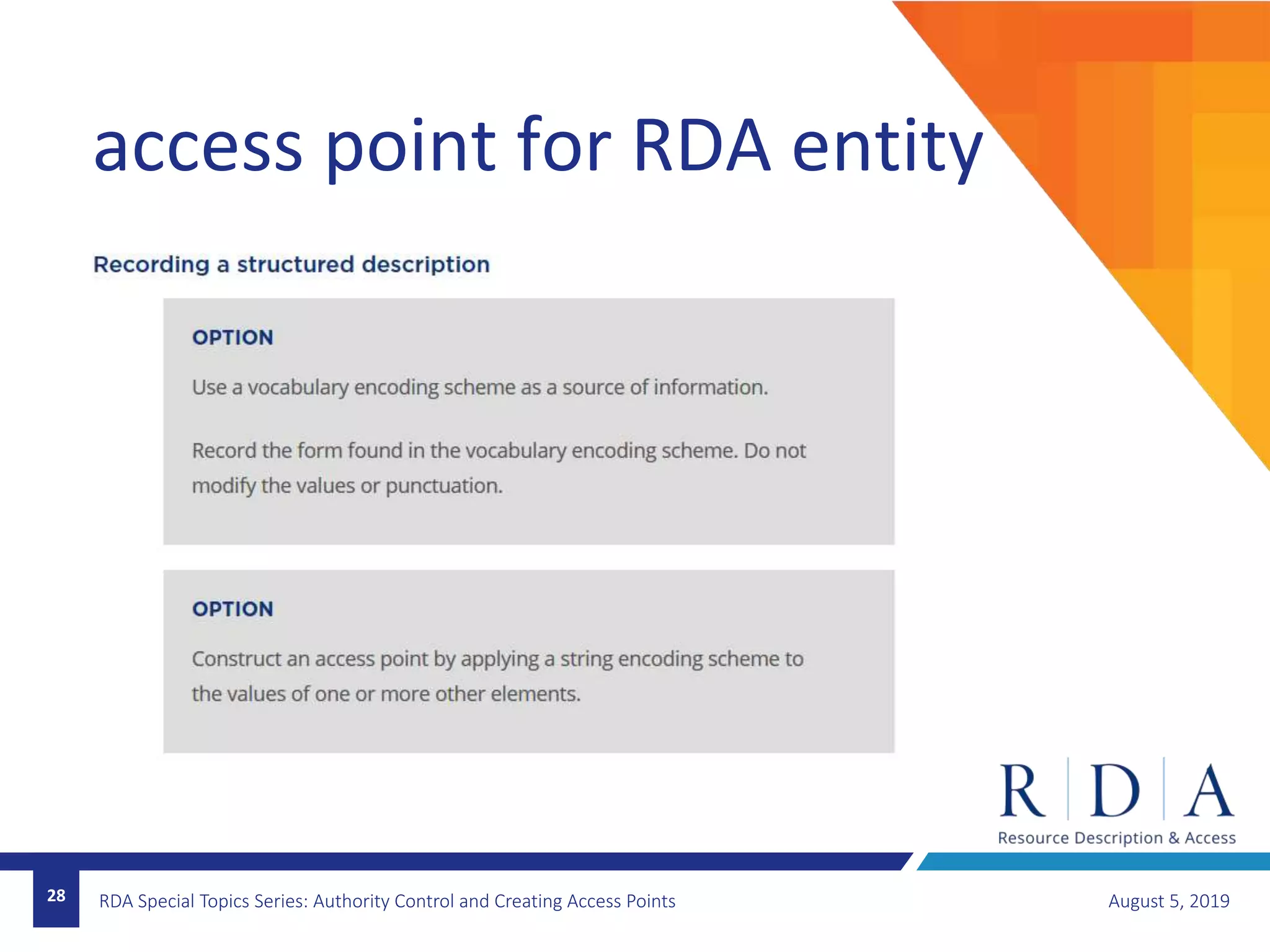 access point for RDA entity

Recording a structured description

OPTION

Use a vocabulary encoding scheme as a source of information.

Record the form found in the vocabulary encoding scheme. Do not modify the values or punctuation.

OPTION

Construct an access point by applying a string encoding scheme to the values of one or more other elements.

R D A
Resource Description & Access

28

RDA Special Topics Series: Authority Control and Creating Access Points

August 5, 2019